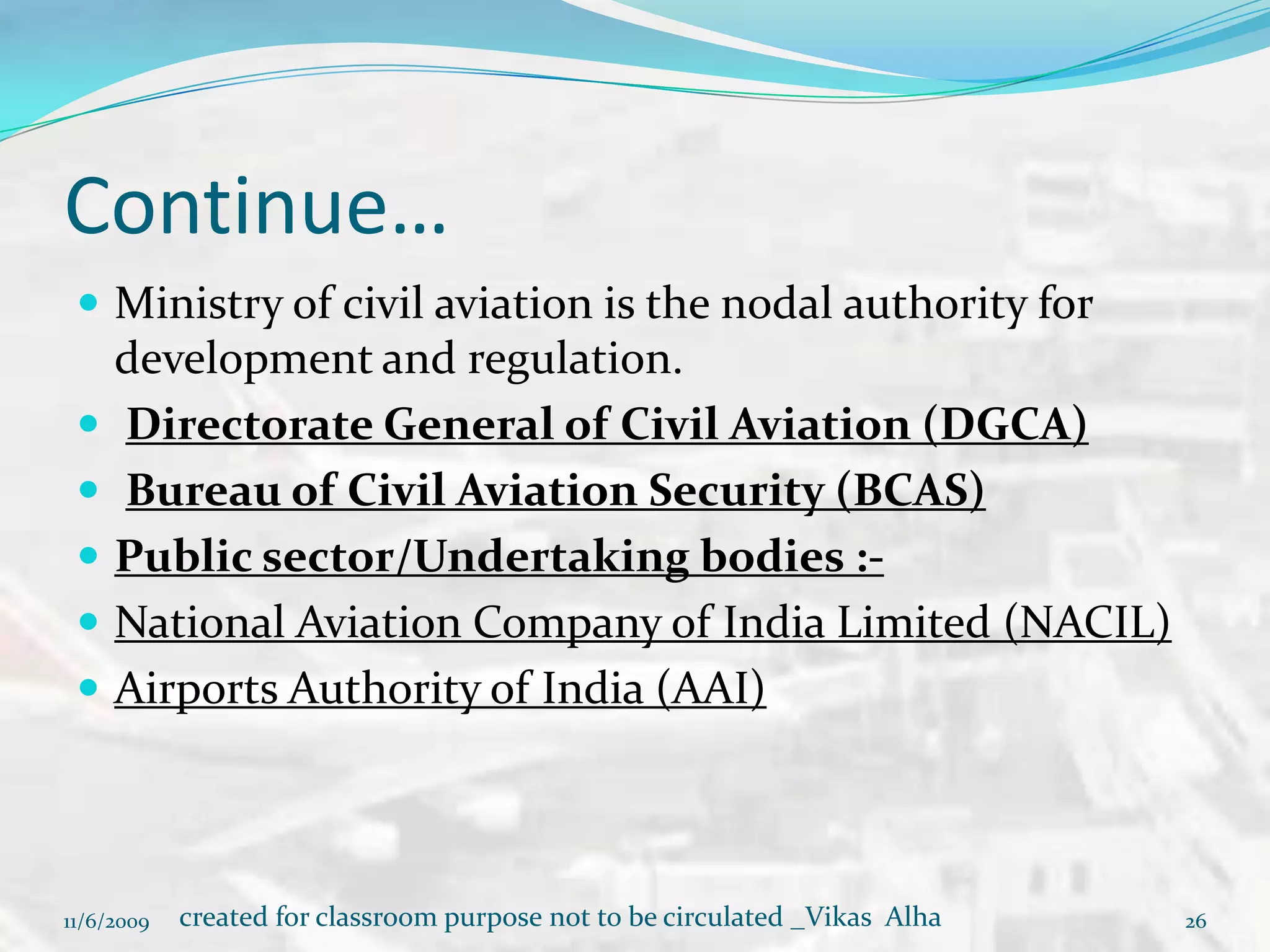 Continue…

- Ministry of civil aviation is the nodal authority for development and regulation.
- Directorate General of Civil Aviation (DGCA)
- Bureau of Civil Aviation Security (BCAS)
- Public sector/Undertaking bodies :-
- National Aviation Company of India Limited (NACIL)
- Airports Authority of India (AAI)

11/6/2009 created for classroom purpose not to be circulated _Vikas Alha 26